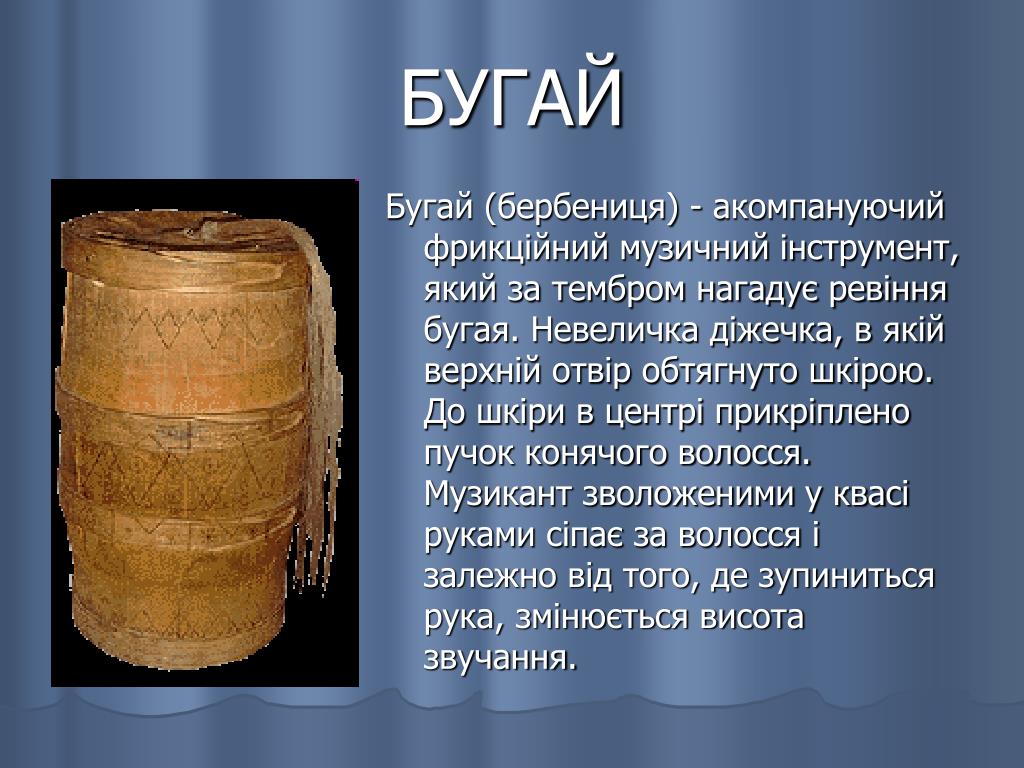 БУГАЙ

Бугай (бербениця) - акомпануючий фрикційний музичний інструмент, який за тембром нагадує ревіння бугая. Невеличка діжечка, в якій верхній отвір обтягнуто шкірою. До шкіри в центрі прикріплено пучок конячого волосся. Музикант зволоженими у квасі руками сіпає за волосся і залежно від того, де зупиниться рука, змінюється висота звучання.